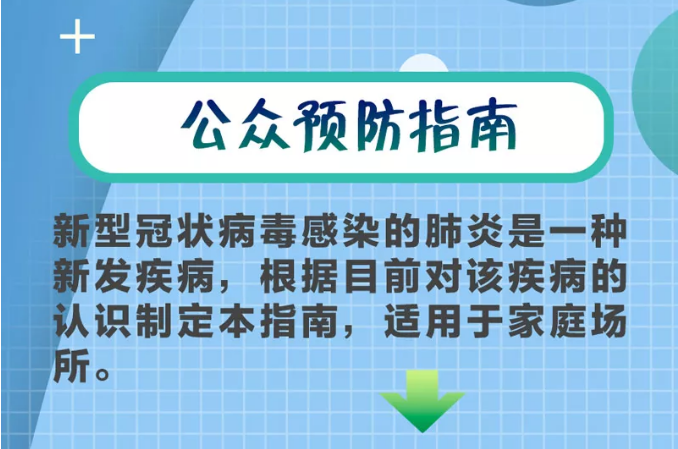 公众预防指南

新型冠状病毒感染的肺炎是一种新发疾病，根据目前对该疾病的认识制定本指南，适用于家庭场所。